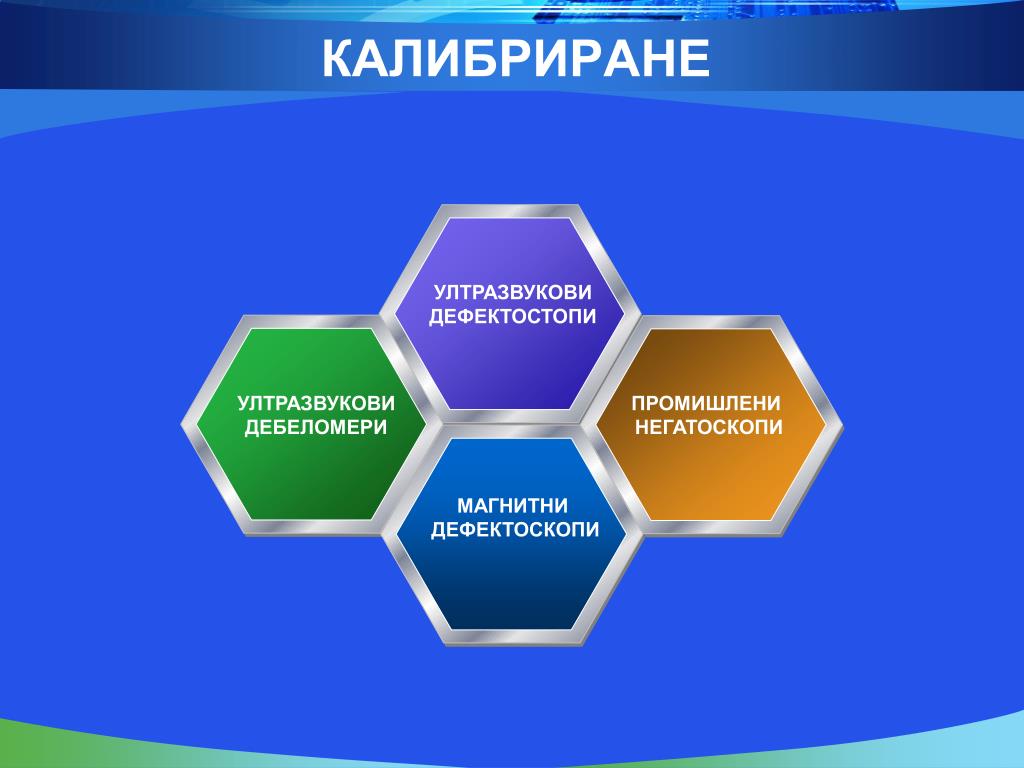 КАЛИБРИРАНЕ

УЛТРАЗВУКОВИ ДЕФЕКТОСТОПИ

УЛТРАЗВУКОВИ ДЕБЕЛОМЕРИ

ПРОМИШЛЕНИ НЕГАТОСКОПИ

МАГНИТНИ ДЕФЕКТОСКОПИ